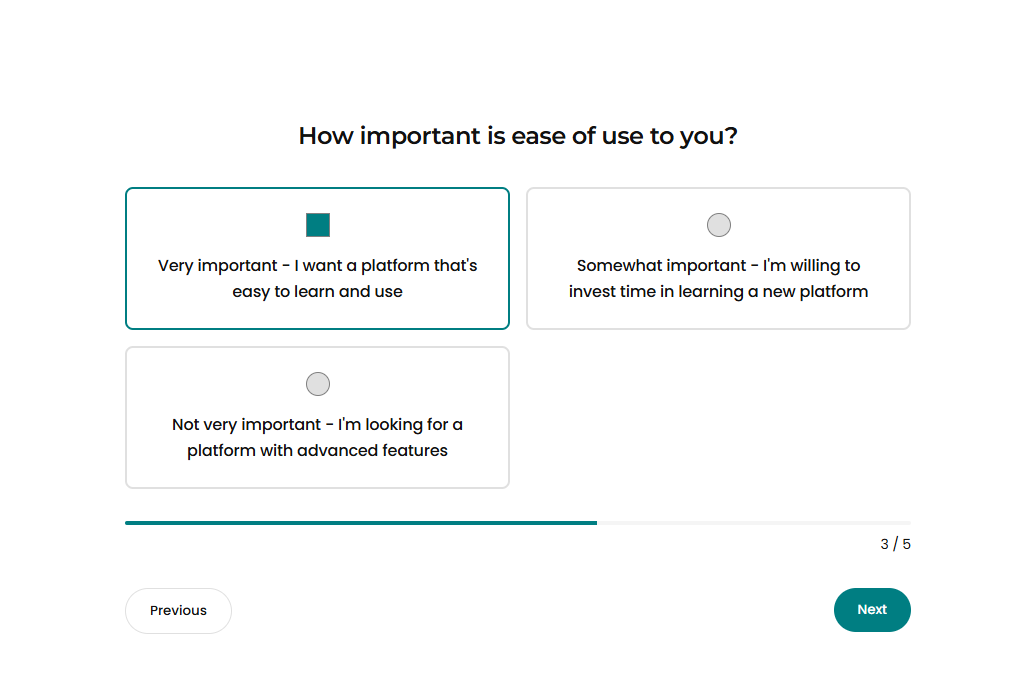 How important is ease of use to you?

Very important - I want a platform that's easy to learn and use

Somewhat important - I'm willing to invest time in learning a new platform

Not very important - I'm looking for a platform with advanced features

3 / 5

Previous

Next